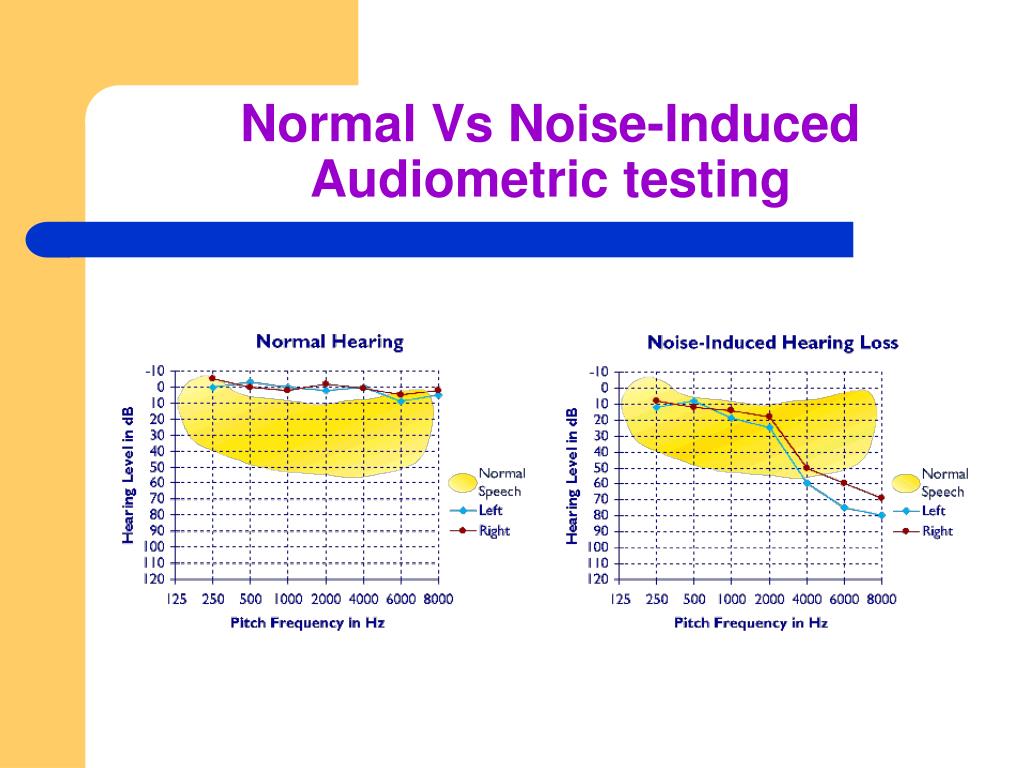 Normal Vs Noise-Induced Audiometric testing

Normal Hearing

Hearing Level in dB

-10
0
10
20
30
40
50
60
70
80
90
100
110
120

125 250 500 1000 2000 4000 6000 8000

Pitch Frequency in Hz

Normal Speech
Left
Right

Noise-Induced Hearing Loss

Hearing Level in dB

-10
0
10
20
30
40
50
60
70
80
90
100
110
120

125 250 500 1000 2000 4000 6000 8000

Pitch Frequency in Hz

Normal Speech
Left
Right